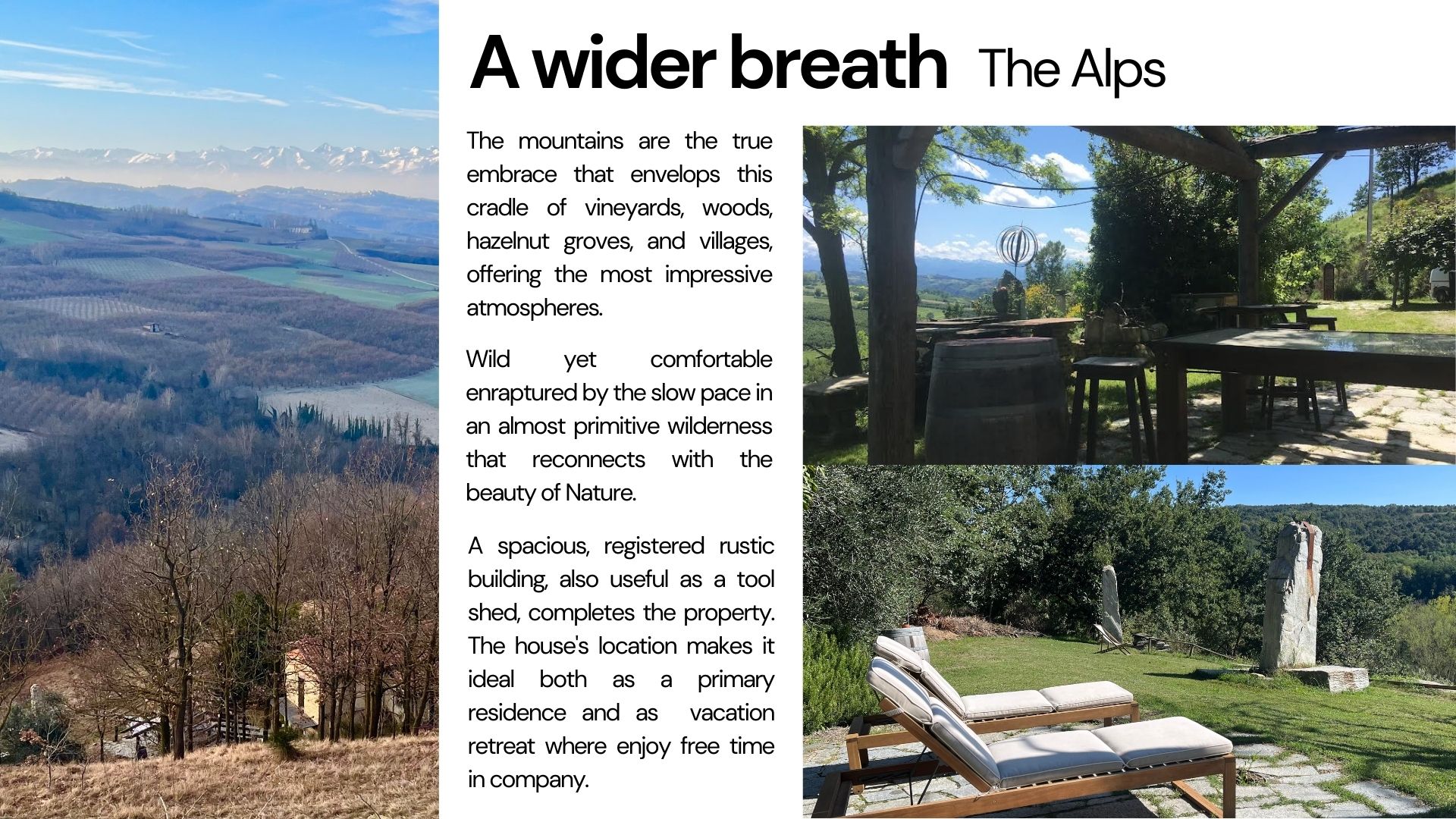 A wider breath The Alps

The mountains are the true embrace that envelops this cradle of vineyards, woods, hazelnut groves, and villages, offering the most impressive atmospheres.

Wild yet comfortable enraptured by the slow pace in an almost primitive wilderness that reconnects with the beauty of Nature.

A spacious, registered rustic building, also useful as a tool shed, completes the property. The house's location makes it ideal both as a primary residence and as vacation retreat where enjoy free time in company.